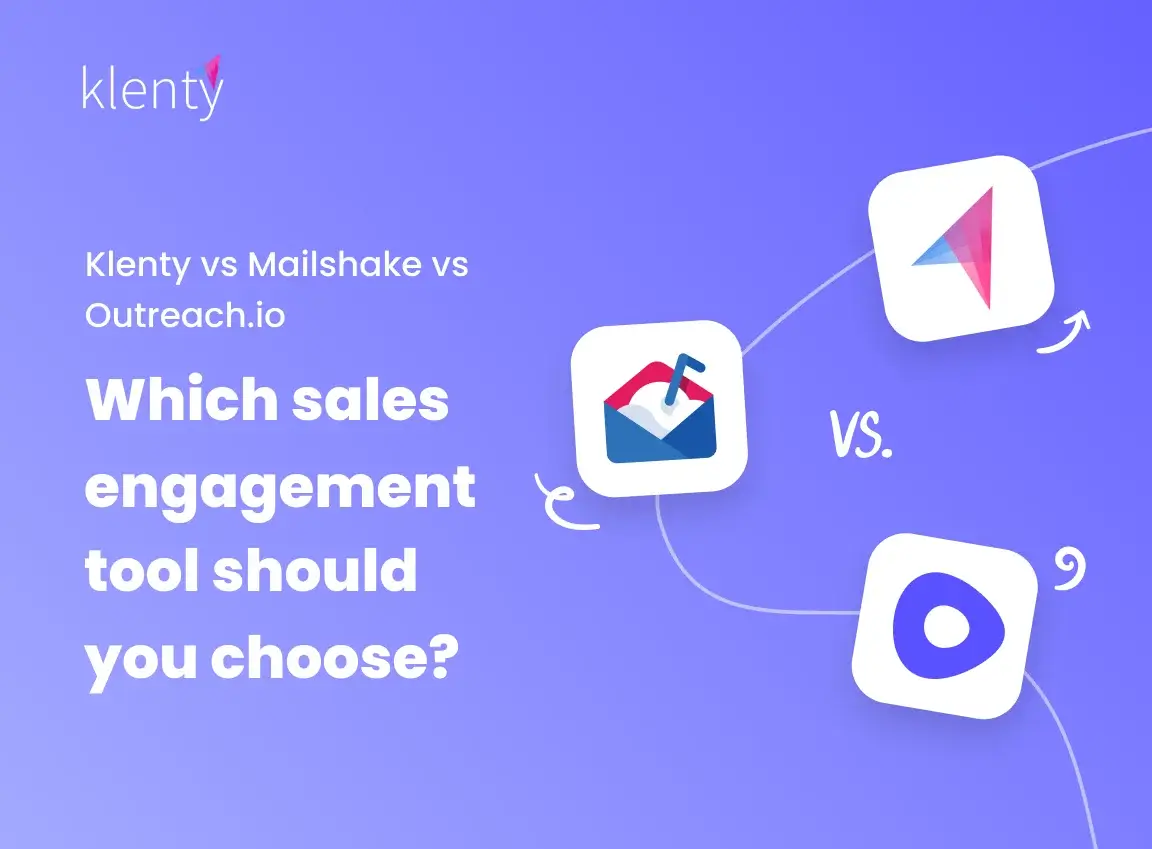 klenty

Klenty vs Mailshake vs Outreach.io

Which sales engagement tool should you choose?

VS.